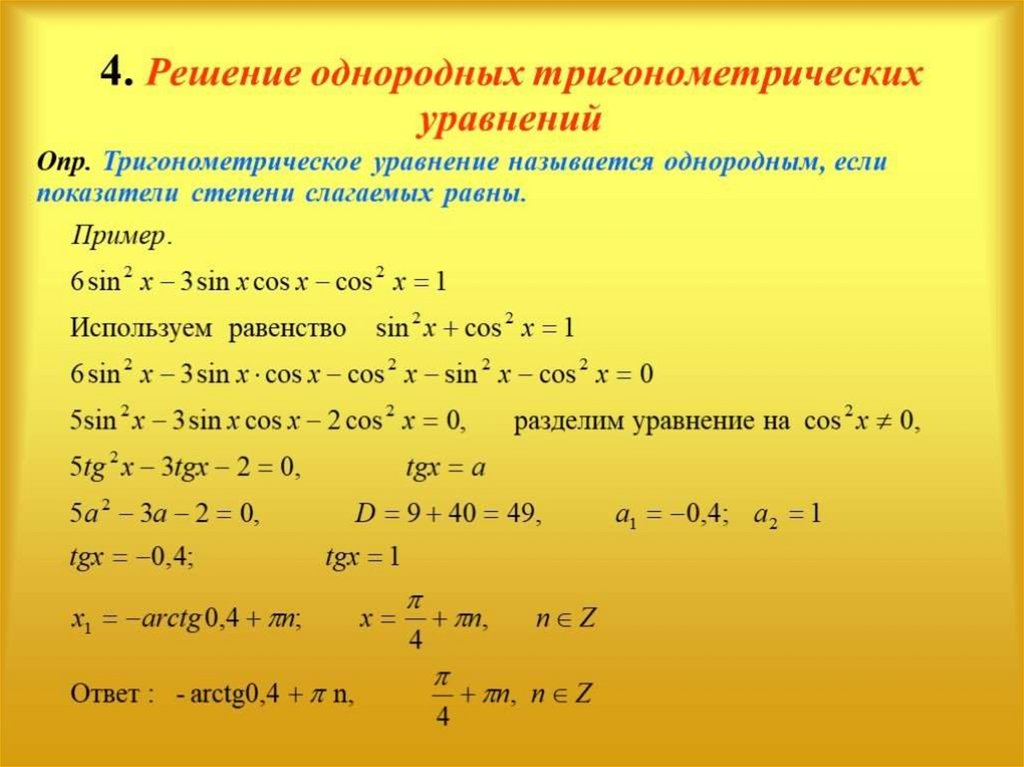 4. Решение однородных тригонометрических уравнений

Опр. Тригонометрическое уравнение называется однородным, если показатели степени слагаемых равны.

Пример.

$6\sin^2 x - 3\sin x\cos x - \cos^2 x = 1$

Используем равенство $\sin^2 x + \cos^2 x = 1$

$6\sin^2 x - 3\sin x \cdot \cos x - \cos^2 x - \sin^2 x - \cos^2 x = 0$

$5\sin^2 x - 3\sin x\cos x - 2\cos^2 x = 0,$ разделим уравнение на $\cos^2 x \neq 0,$

$5tg^2 x - 3tgx - 2 = 0,$ $tgx = a$

$5a^2 - 3a - 2 = 0,$ $D = 9 + 40 = 49,$ $a_1 = -0,4;$ $a_2 = 1$

$tgx = -0,4;$ $tgx = 1$

$x_1 = -arctg\,0,4 + \pi n;$ $x = \frac{\pi}{4} + \pi n,$ $n \in Z$

Ответ : - arctg0,4 + $\pi$ n, $\frac{\pi}{4} + \pi n,$ $n \in Z$